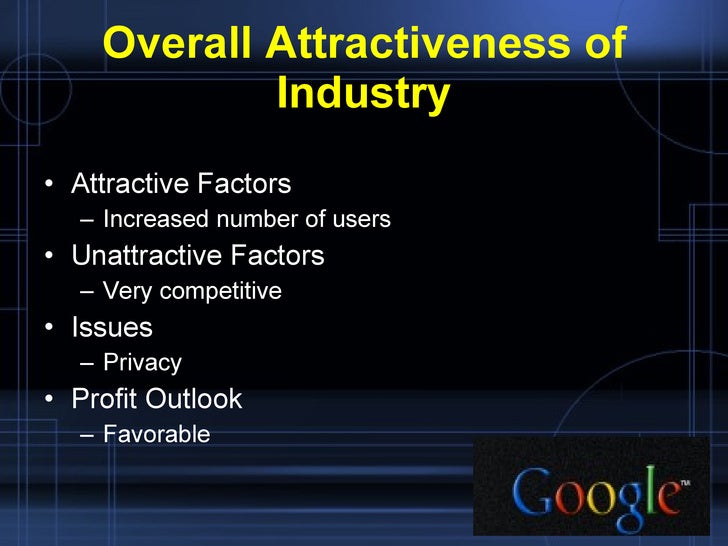 Overall Attractiveness of Industry

• Attractive Factors
– Increased number of users
• Unattractive Factors
– Very competitive
• Issues
– Privacy
• Profit Outlook
– Favorable

Google™